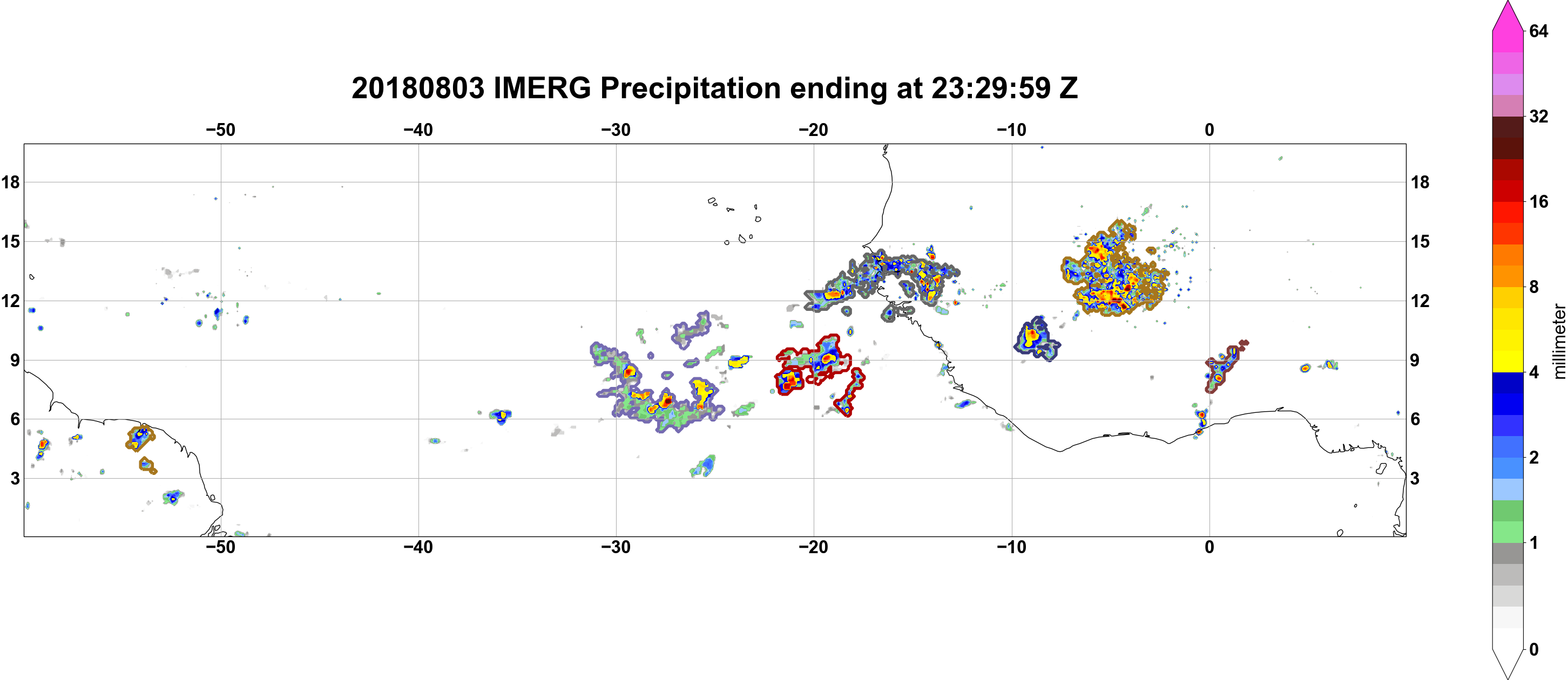 20180803 IMERG Precipitation ending at 23:29:59 Z

−50 −40 −30 −20 −10 0

18 15 12 9 6 3

18 15 12 9 6 3

−50 −40 −30 −20 −10 0

64
32
16
8
4
2
1
0
millimeter